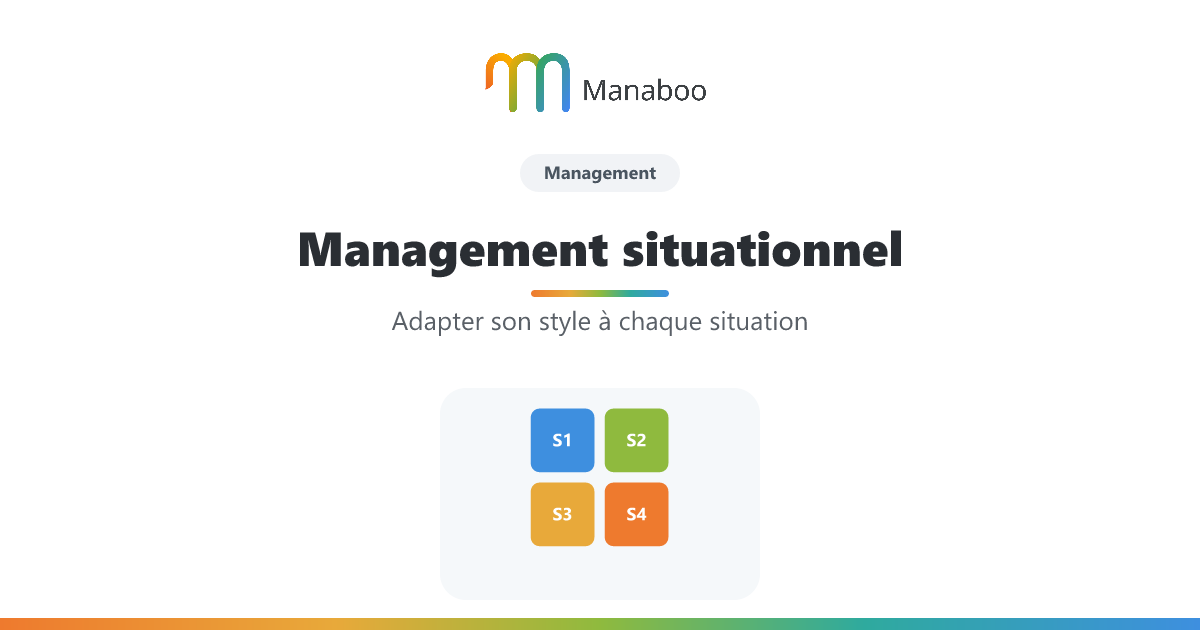 Manaboo

Management

Management situationnel

Adapter son style à chaque situation

S1 S2
S3 S4